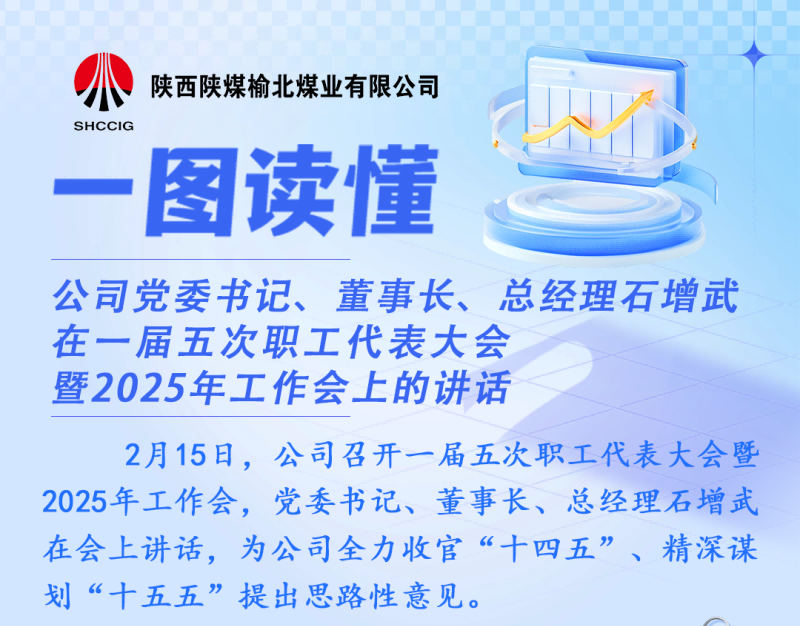 SHCCIG

陕西陕煤榆北煤业有限公司

一图读懂

公司党委书记、董事长、总经理石增武在一届五次职工代表大会暨2025年工作会上的讲话

2月15日，公司召开一届五次职工代表大会暨2025年工作会，党委书记、董事长、总经理石增武在会上讲话，为公司全力收官“十四五”、精深谋划“十五五”提出思路性意见。